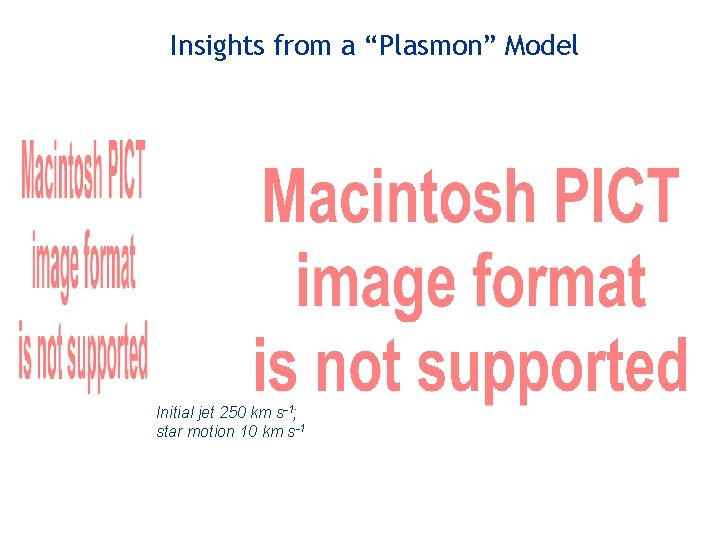 Insights from a “Plasmon” Model

Macintosh PICT image format is not supported

Macintosh PICT image format is not supported

Initial jet 250 km $s^{-1}$; star motion 10 km $s^{-1}$